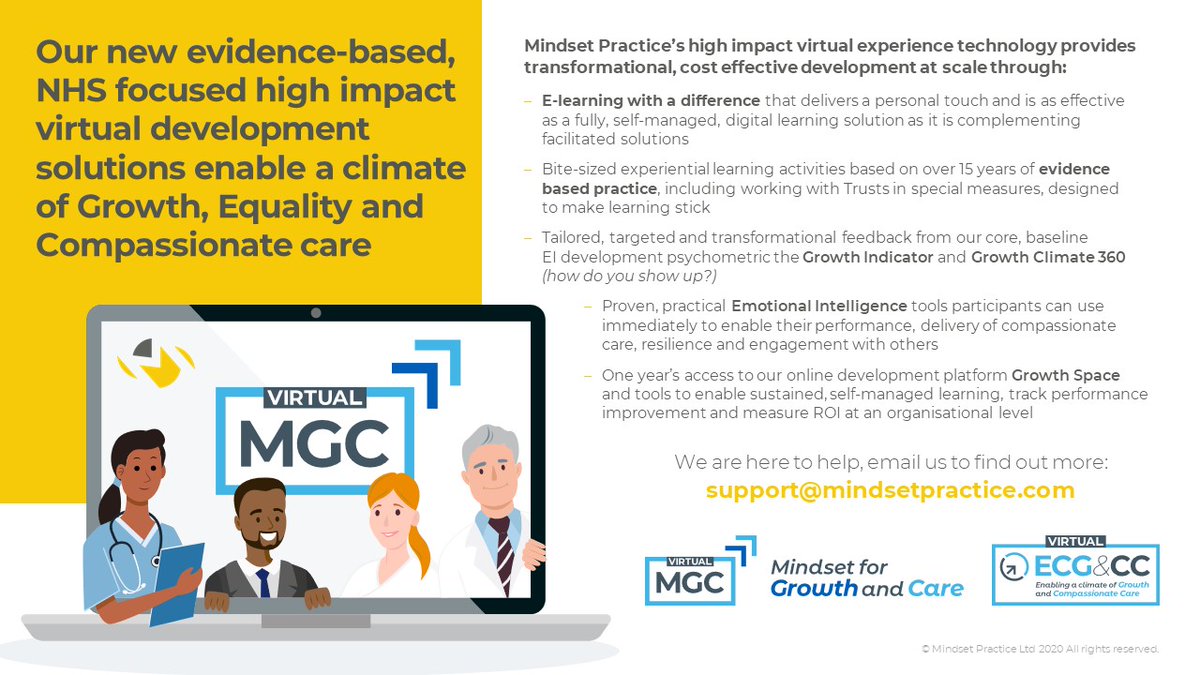 Our new evidence-based, NHS focused high impact virtual development solutions enable a climate of Growth, Equality and Compassionate care

VIRTUAL
MGC

Mindset Practice's high impact virtual experience technology provides transformational, cost effective development at scale through:

– E-learning with a difference that delivers a personal touch and is as effective as a fully, self-managed, digital learning solution as it is complementing facilitated solutions

– Bite-sized experiential learning activities based on over 15 years of evidence based practice, including working with Trusts in special measures, designed to make learning stick

– Tailored, targeted and transformational feedback from our core, baseline EI development psychometric the Growth Indicator and Growth Climate 360 (how do you show up?)

– Proven, practical Emotional Intelligence tools participants can use immediately to enable their performance, delivery of compassionate care, resilience and engagement with others

– One year's access to our online development platform Growth Space and tools to enable sustained, self-managed learning, track performance improvement and measure ROI at an organisational level

We are here to help, email us to find out more:
support@mindsetpractice.com

VIRTUAL
MGC
Mindset for Growth and Care

VIRTUAL
ECG&CC
Enabling a climate of Growth and Compassionate Care

© Mindset Practice Ltd 2020 All rights reserved.